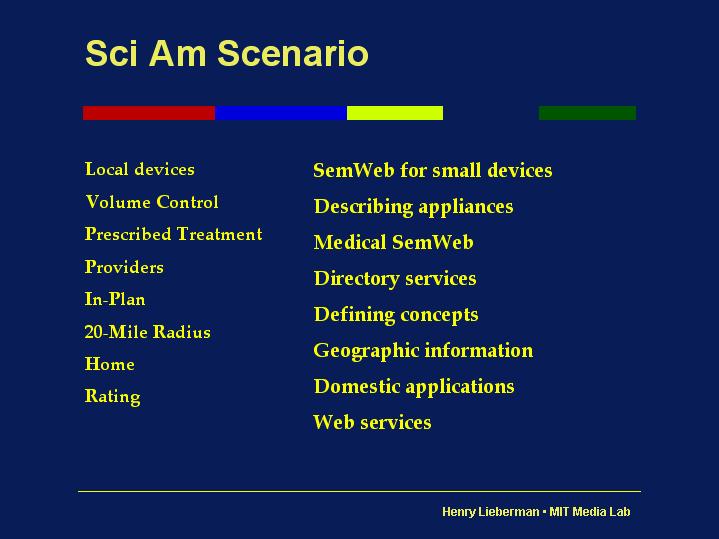 Sci Am Scenario

Local devices
Volume Control
Prescribed Treatment
Providers
In-Plan
20-Mile Radius
Home
Rating

SemWeb for small devices
Describing appliances
Medical SemWeb
Directory services
Defining concepts
Geographic information
Domestic applications
Web services

Henry Lieberman • MIT Media Lab